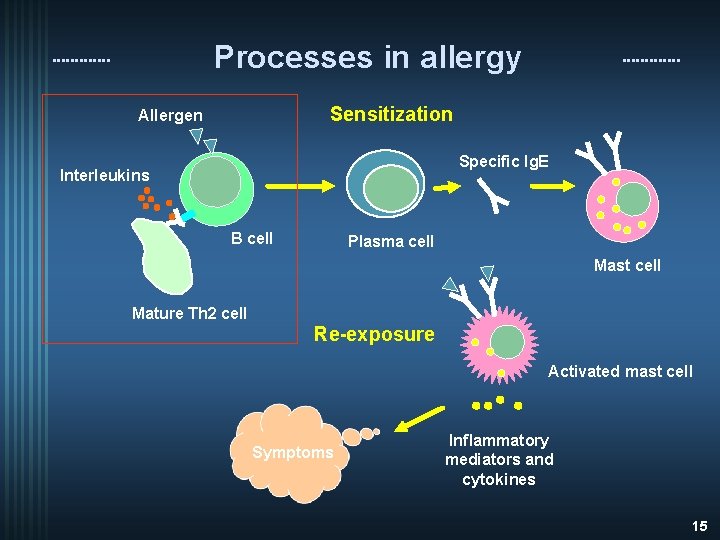 Processes in allergy

Allergen

Interleukins

B cell

Mature Th2 cell

Sensitization

Plasma cell

Specific IgE

Mast cell

Re-exposure

Activated mast cell

Inflammatory mediators and cytokines

Symptoms

15